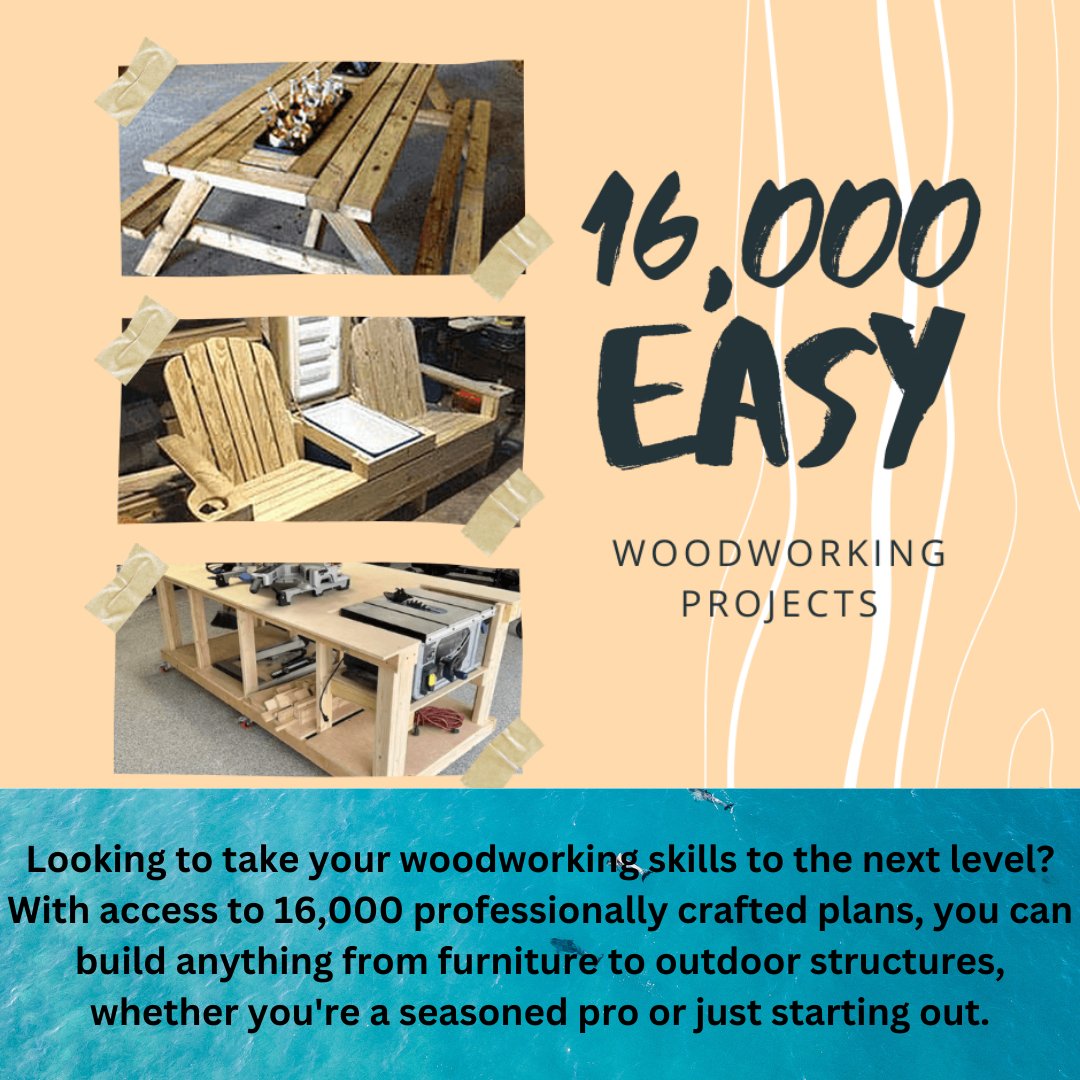 16,000 EASY

WOODWORKING PROJECTS

Looking to take your woodworking skills to the next level? With access to 16,000 professionally crafted plans, you can build anything from furniture to outdoor structures, whether you're a seasoned pro or just starting out.